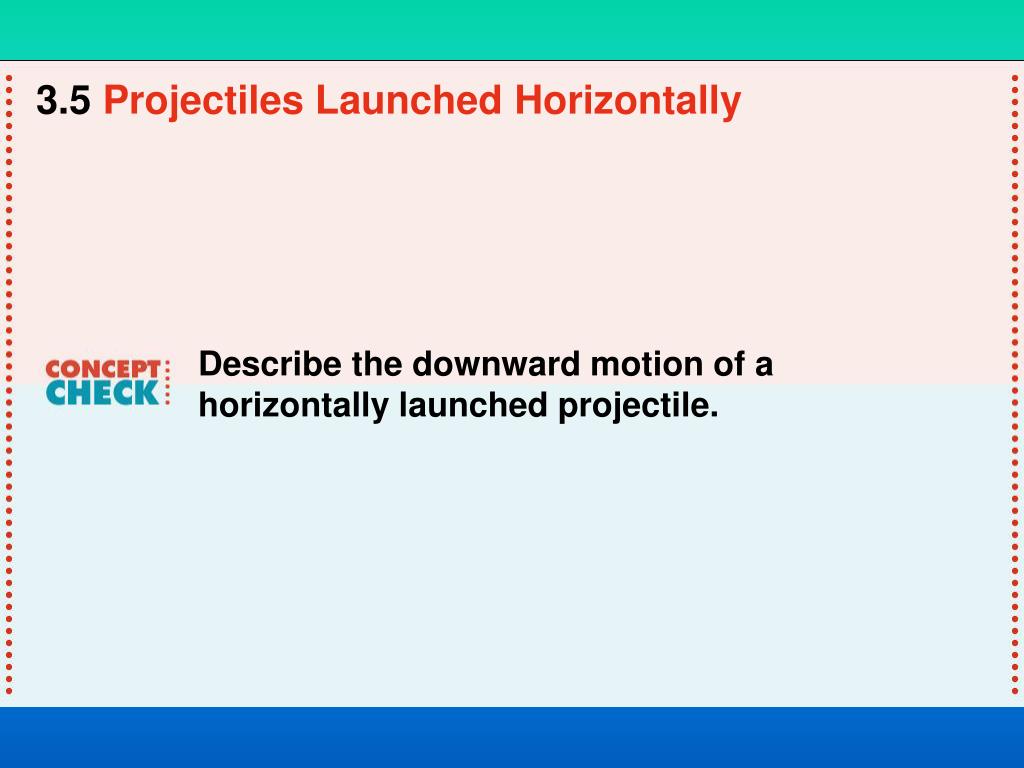 3.5 Projectiles Launched Horizontally

CONCEPT CHECK

Describe the downward motion of a horizontally launched projectile.